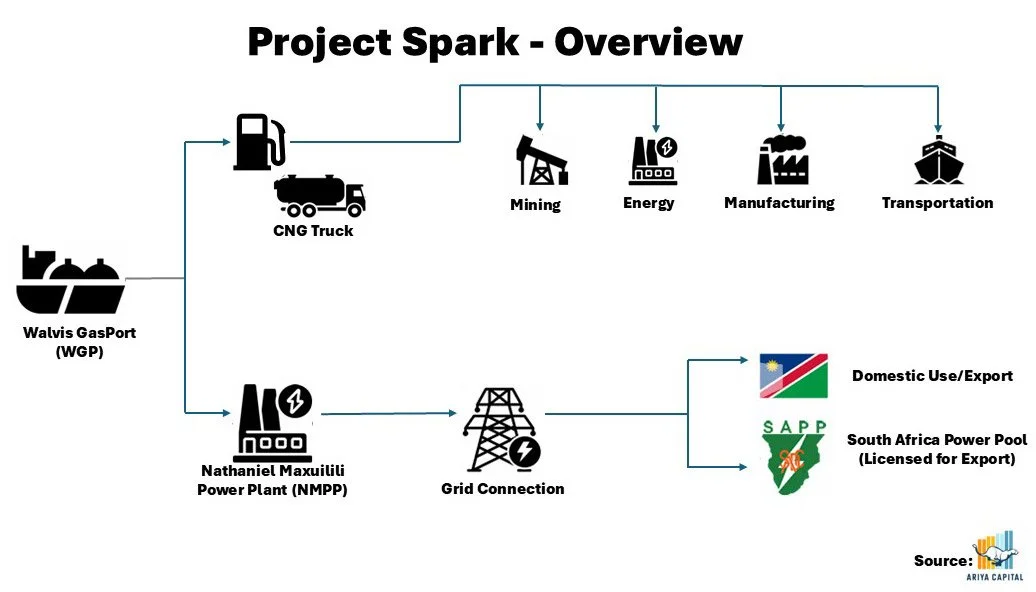 Project Spark - Overview

Walvis GasPort (WGP)

CNG Truck

Mining

Energy

Manufacturing

Transportation

Nathaniel Maxuilili Power Plant (NMPP)

Grid Connection

Domestic Use/Export

SAPP

South Africa Power Pool (Licensed for Export)

Source:

ARIYA CAPITAL